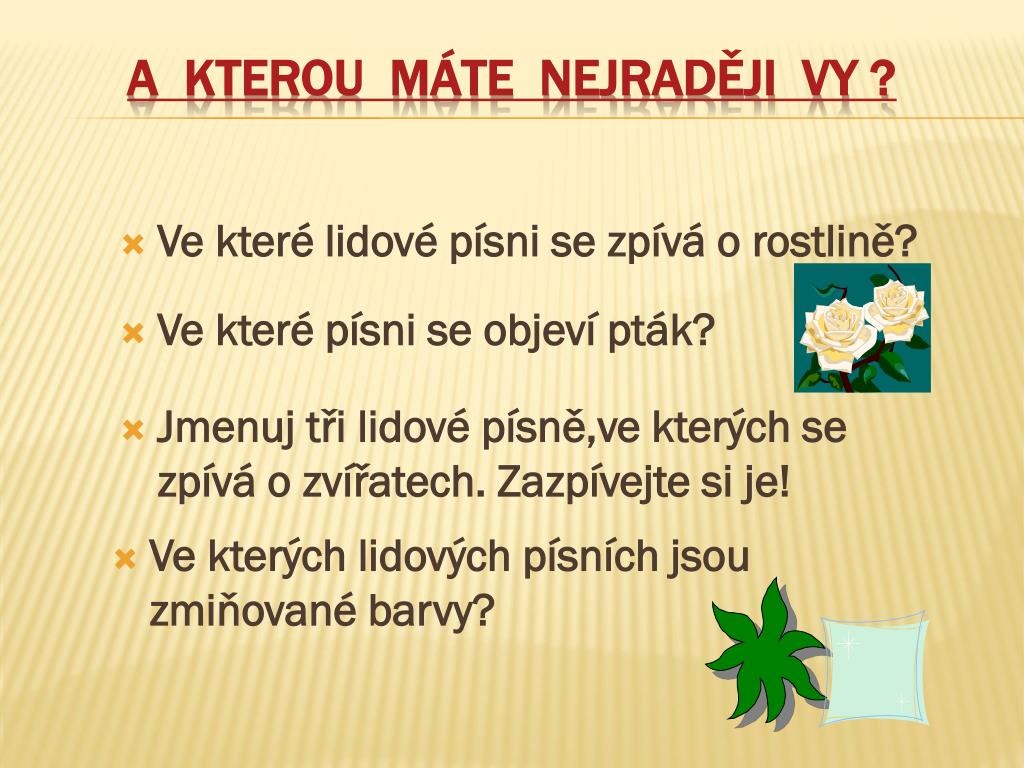 A KTEROU MÁTE NEJRADĚJI VY ?

Ve které lidové písni se zpívá o rostlině?

Ve které písni se objeví pták?

Jmenuj tři lidové písně,ve kterých se zpívá o zvířatech. Zazpívejte si je!

Ve kterých lidových písních jsou zmiňované barvy?